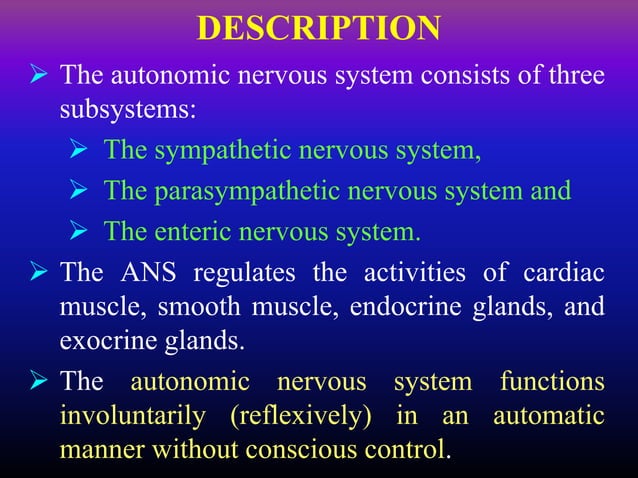 DESCRIPTION

➢ The autonomic nervous system consists of three subsystems:

➢ The sympathetic nervous system,

➢ The parasympathetic nervous system and

➢ The enteric nervous system.

➢ The ANS regulates the activities of cardiac muscle, smooth muscle, endocrine glands, and exocrine glands.

➢ The autonomic nervous system functions involuntarily (reflexively) in an automatic manner without conscious control.